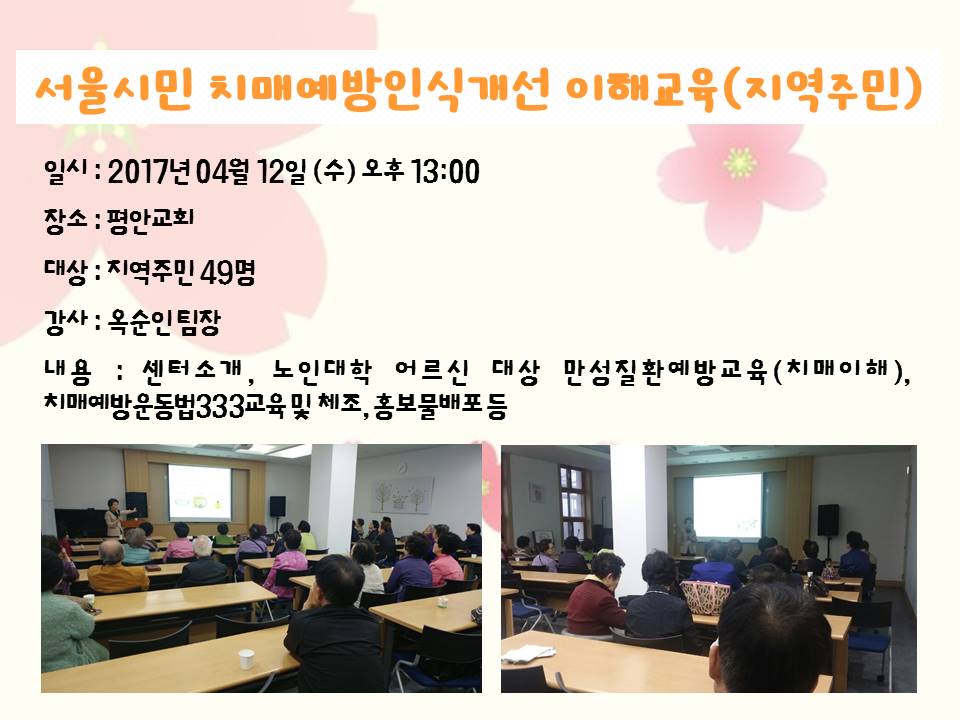 서울시민 치매예방인식개선 이해교육(지역주민)

일시 : 2017년 04월 12일 (수) 오후 13:00

장소 : 평안교회

대상 : 지역주민 49명

강사 : 옥순인팀장

내용 : 센터소개, 노인대학 어르신 대상 만성질환예방교육(치매이해), 치매예방운동법333교육및 체조, 홍보물배포등